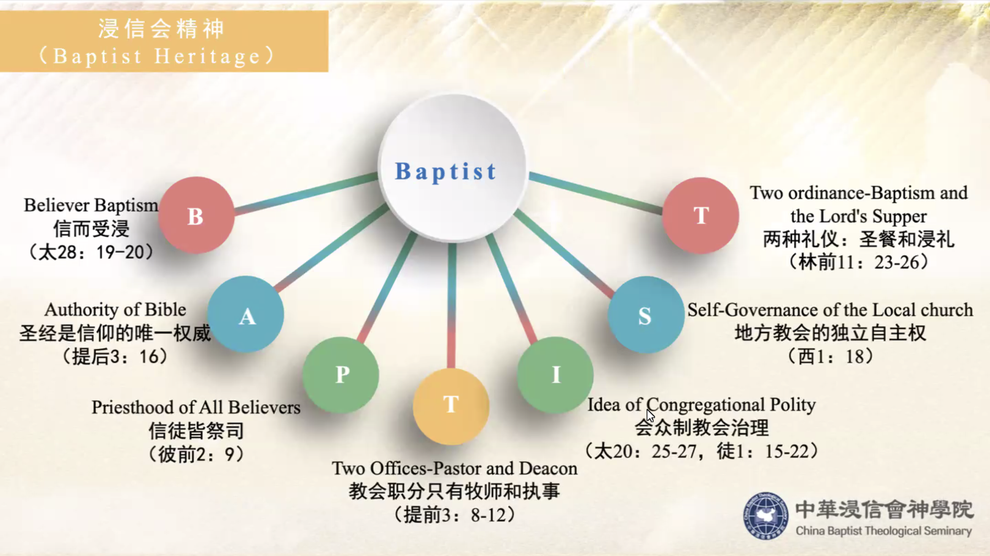 浸信会精神
（Baptist Heritage）

Baptist

B
Believer Baptism
信而受浸
（太28：19-20）

A
Authority of Bible
圣经是信仰的唯一权威
（提后3：16）

P
Priesthood of All Believers
信徒皆祭司
（彼前2：9）

T
Two Offices-Pastor and Deacon
教会职分只有牧师和执事
（提前3：8-12）

I
Idea of Congregational Polity
会众制教会治理
（太20：25-27，徒1：15-22）

S
Self-Governance of the Local church
地方教会的独立自主权
（西1：18）

T
Two ordinance-Baptism and the Lord's Supper
两种礼仪：圣餐和浸礼
（林前11：23-26）

中華浸信會神學院
China Baptist Theological Seminary